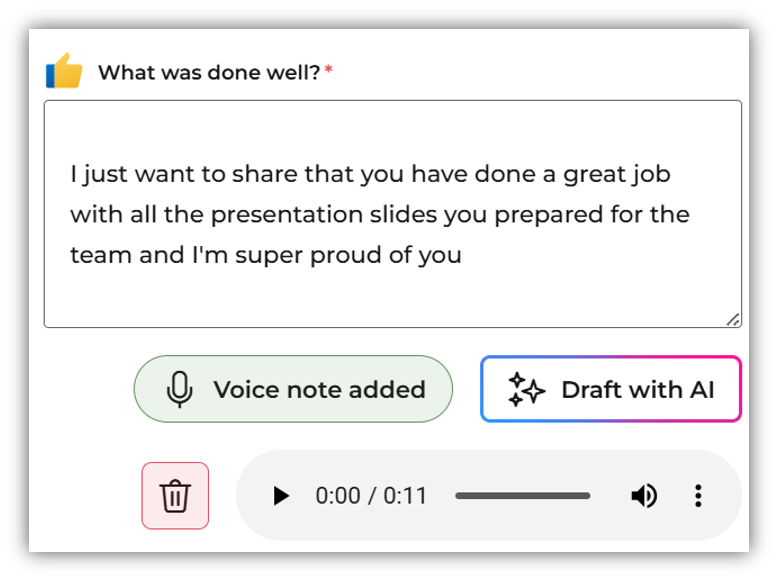 What was done well? *

I just want to share that you have done a great job with all the presentation slides you prepared for the team and I'm super proud of you

Voice note added

Draft with AI

0:00 / 0:11